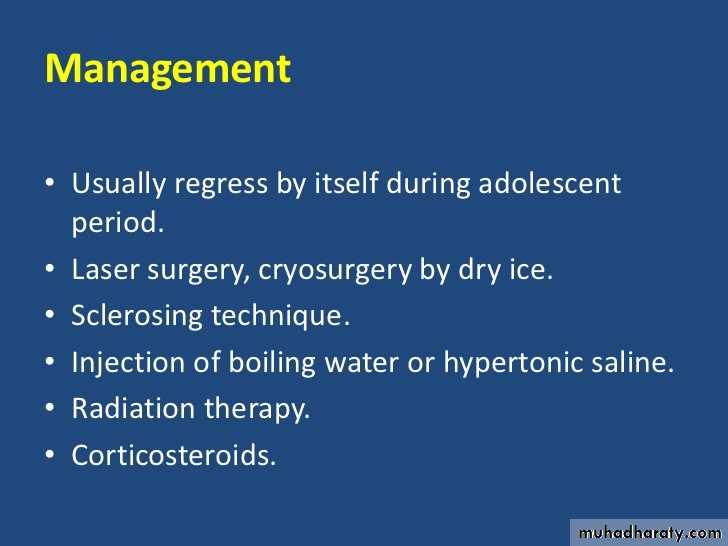 Management

• Usually regress by itself during adolescent period.
• Laser surgery, cryosurgery by dry ice.
• Sclerosing technique.
• Injection of boiling water or hypertonic saline.
• Radiation therapy.
• Corticosteroids.

muhadharaty.com